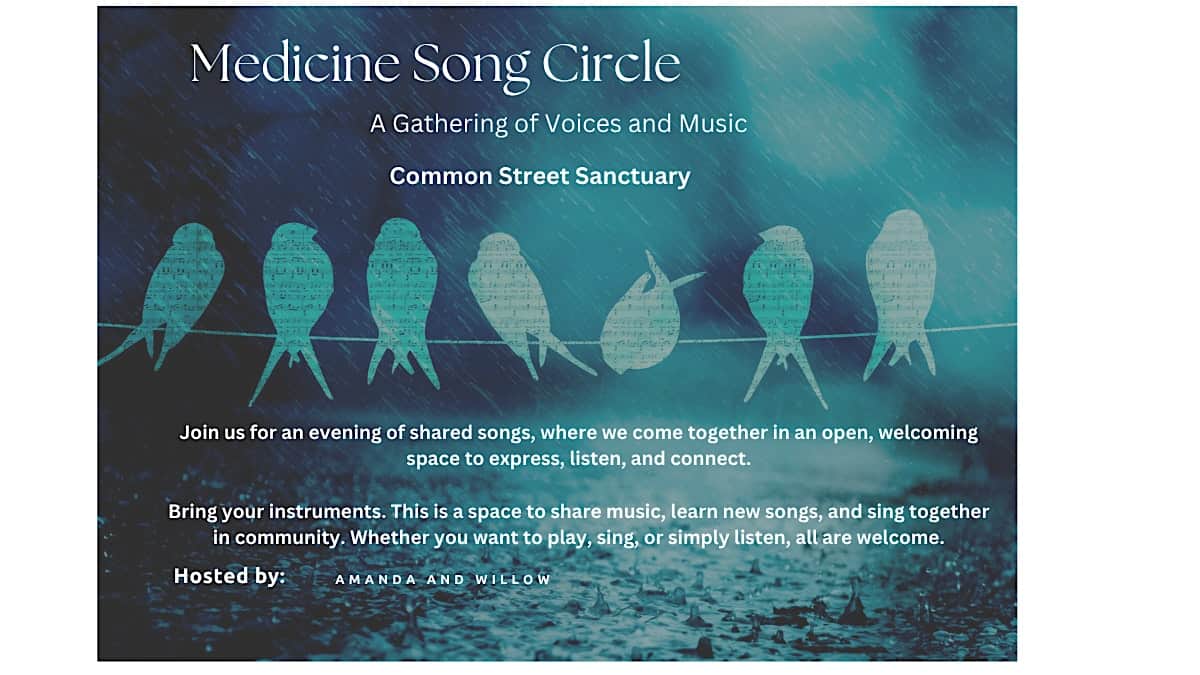 Medicine Song Circle

A Gathering of Voices and Music

Common Street Sanctuary

Join us for an evening of shared songs, where we come together in an open, welcoming space to express, listen, and connect.

Bring your instruments. This is a space to share music, learn new songs, and sing together in community. Whether you want to play, sing, or simply listen, all are welcome.

Hosted by: AMANDA AND WILLOW